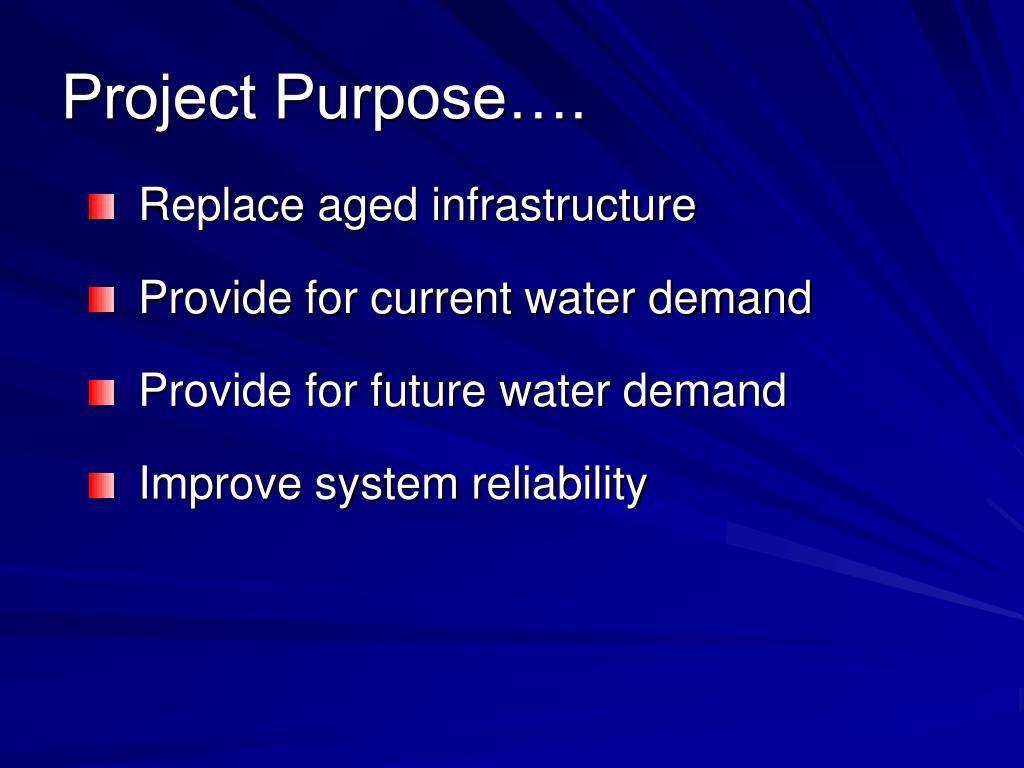 Project Purpose….

Replace aged infrastructure

Provide for current water demand

Provide for future water demand

Improve system reliability